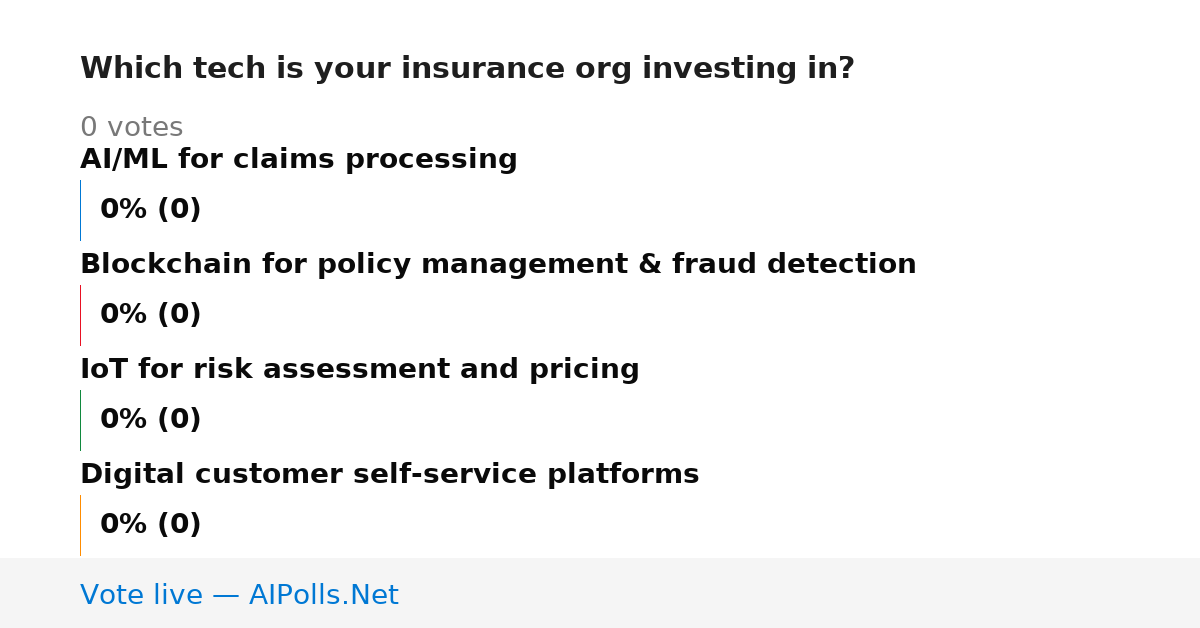 Which tech is your insurance org investing in?

0 votes

AI/ML for claims processing

0% (0)

Blockchain for policy management & fraud detection

0% (0)

IoT for risk assessment and pricing

0% (0)

Digital customer self-service platforms

0% (0)

Vote live — AIPolls.Net